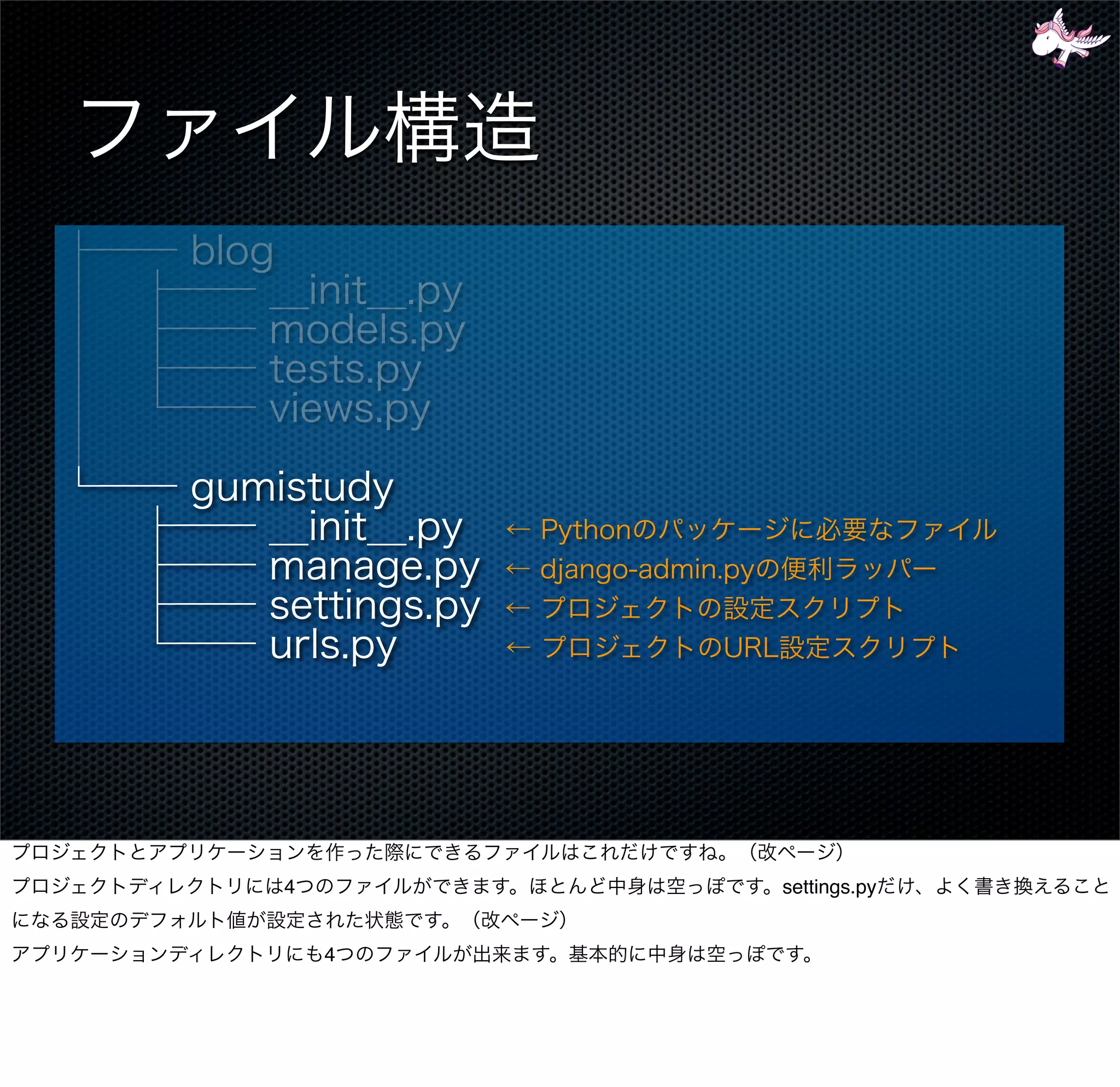 ファイル構造

blog
__init__.py
models.py
tests.py
views.py

gumistudy
__init__.py ← Pythonのパッケージに必要なファイル
manage.py ← django-admin.pyの便利ラッパー
settings.py ← プロジェクトの設定スクリプト
urls.py ← プロジェクトのURL設定スクリプト

プロジェクトとアプリケーションを作った際にできるファイルはこれだけですね。（改ページ）

プロジェクトディレクトリには4つのファイルができます。ほとんど中身は空っぽです。settings.pyだけ、よく書き換えることになる設定のデフォルト値が設定された状態です。（改ページ）

アプリケーションディレクトリにも4つのファイルが出来ます。基本的に中身は空っぽです。